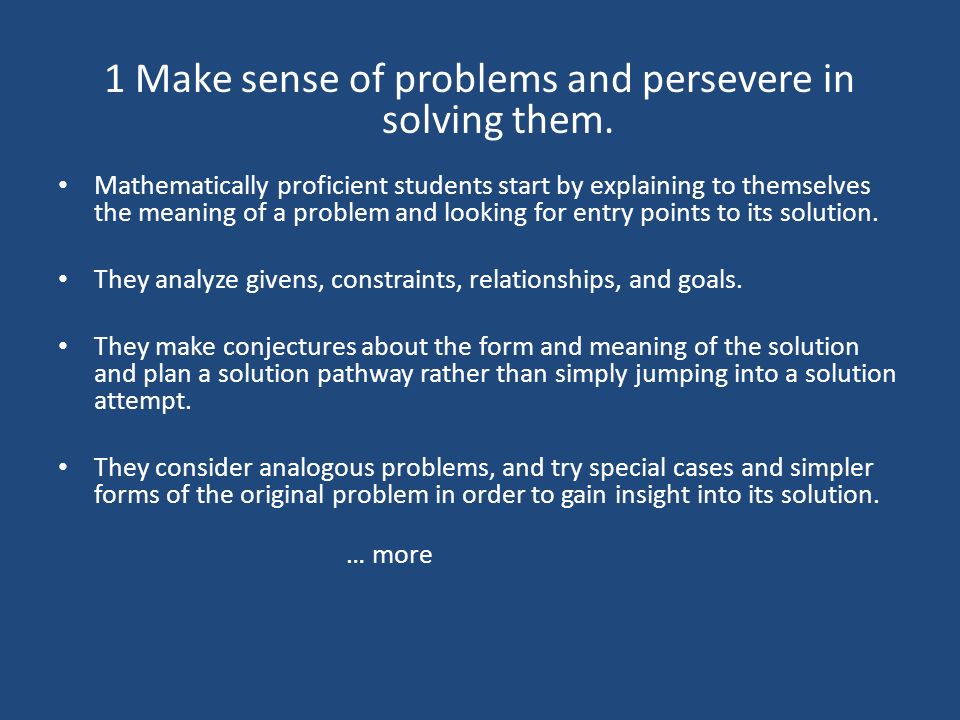 1 Make sense of problems and persevere in solving them.

• Mathematically proficient students start by explaining to themselves the meaning of a problem and looking for entry points to its solution.

• They analyze givens, constraints, relationships, and goals.

• They make conjectures about the form and meaning of the solution and plan a solution pathway rather than simply jumping into a solution attempt.

• They consider analogous problems, and try special cases and simpler forms of the original problem in order to gain insight into its solution.

… more